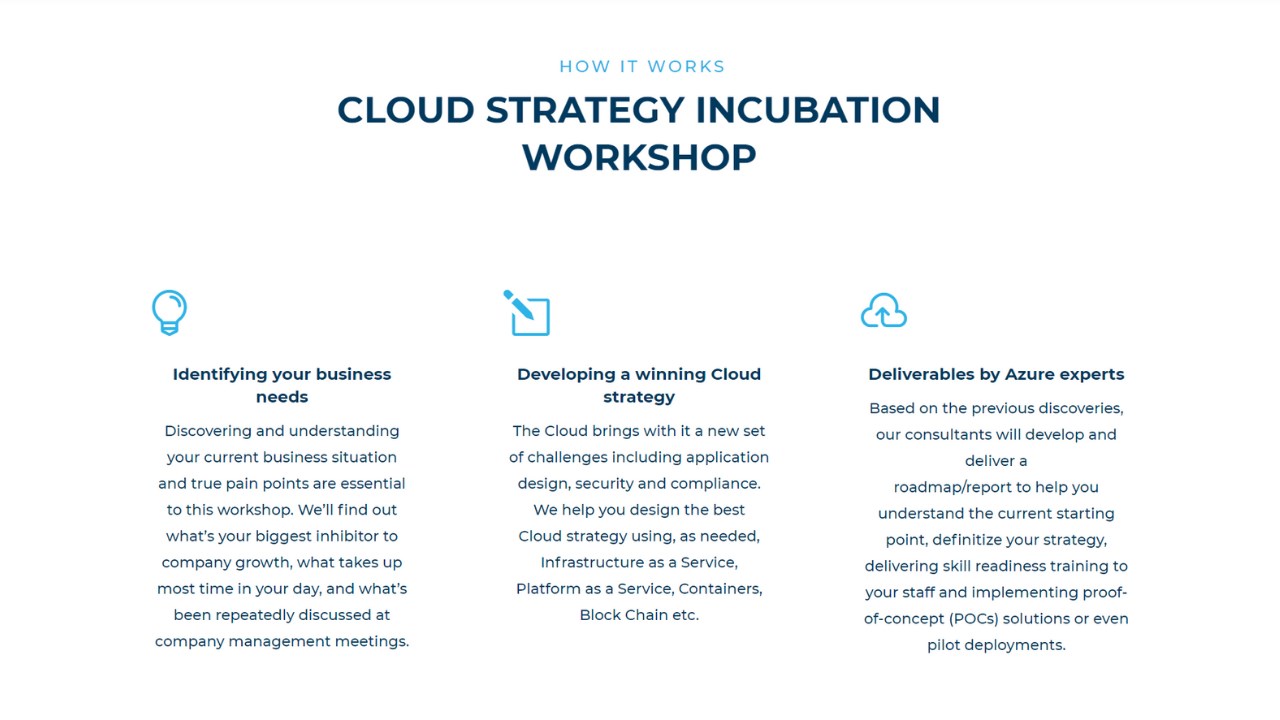 HOW IT WORKS

CLOUD STRATEGY INCUBATION WORKSHOP

Identifying your business needs

Discovering and understanding your current business situation and true pain points are essential to this workshop. We'll find out what's your biggest inhibitor to company growth, what takes up most time in your day, and what's been repeatedly discussed at company management meetings.

Developing a winning Cloud strategy

The Cloud brings with it a new set of challenges including application design, security and compliance. We help you design the best Cloud strategy using, as needed, Infrastructure as a Service, Platform as a Service, Containers, Block Chain etc.

Deliverables by Azure experts

Based on the previous discoveries, our consultants will develop and deliver a roadmap/report to help you understand the current starting point, definitize your strategy, delivering skill readiness training to your staff and implementing proof-of-concept (POCs) solutions or even pilot deployments.